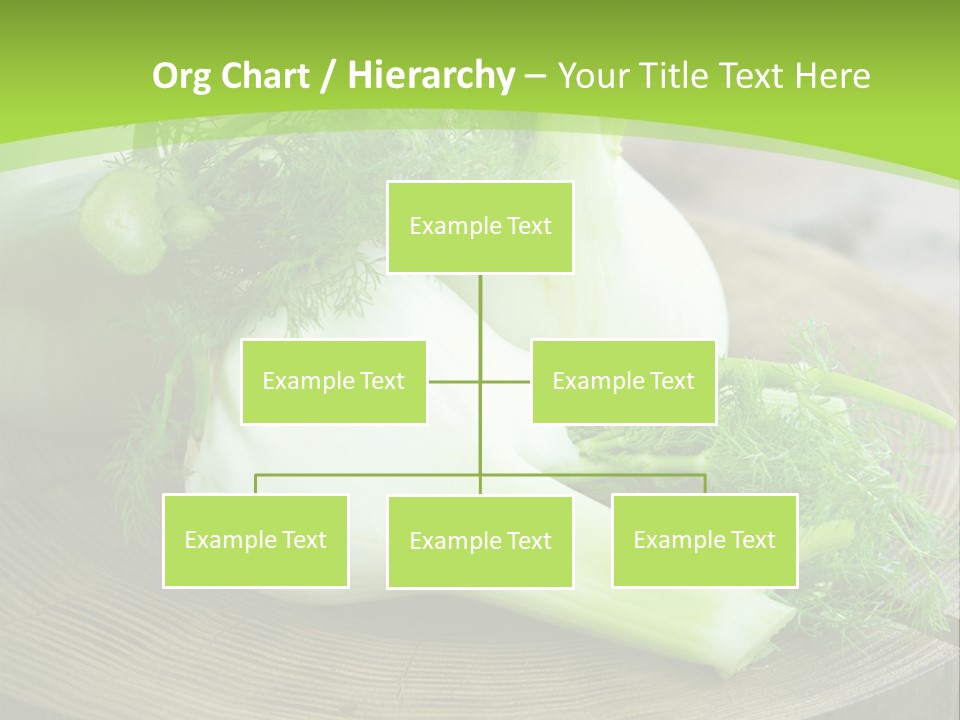 Org Chart / Hierarchy – Your Title Text Here

Example Text

Example Text

Example Text

Example Text

Example Text

Example Text